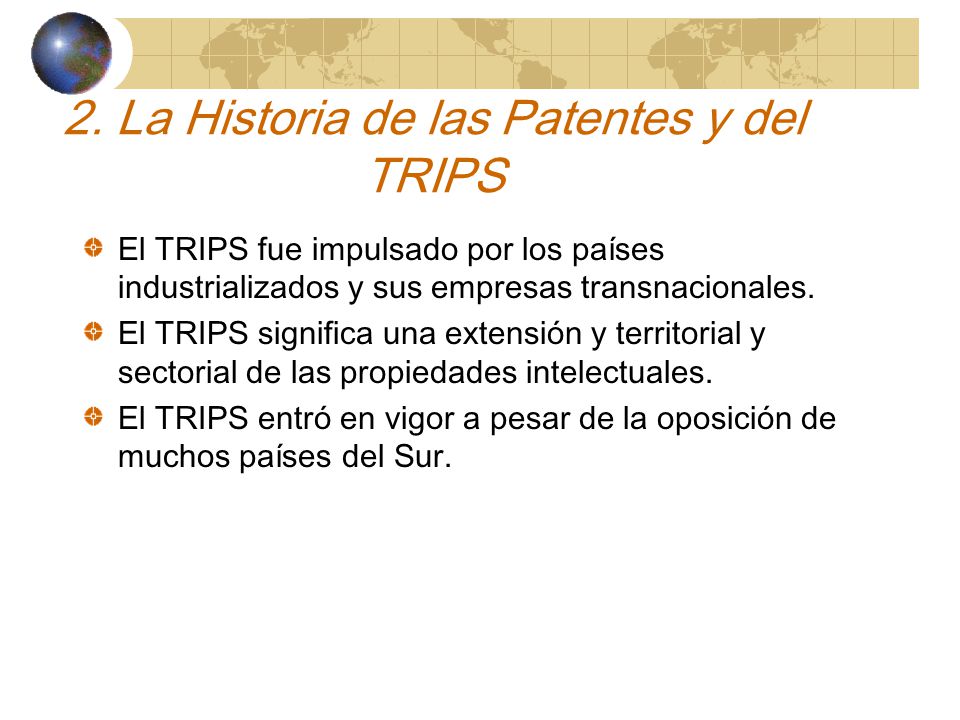 2. La Historia de las Patentes y del TRIPS

El TRIPS fue impulsado por los países industrializados y sus empresas transnacionales.

El TRIPS significa una extensión y territorial y sectorial de las propiedades intelectuales.

El TRIPS entró en vigor a pesar de la oposición de muchos países del Sur.